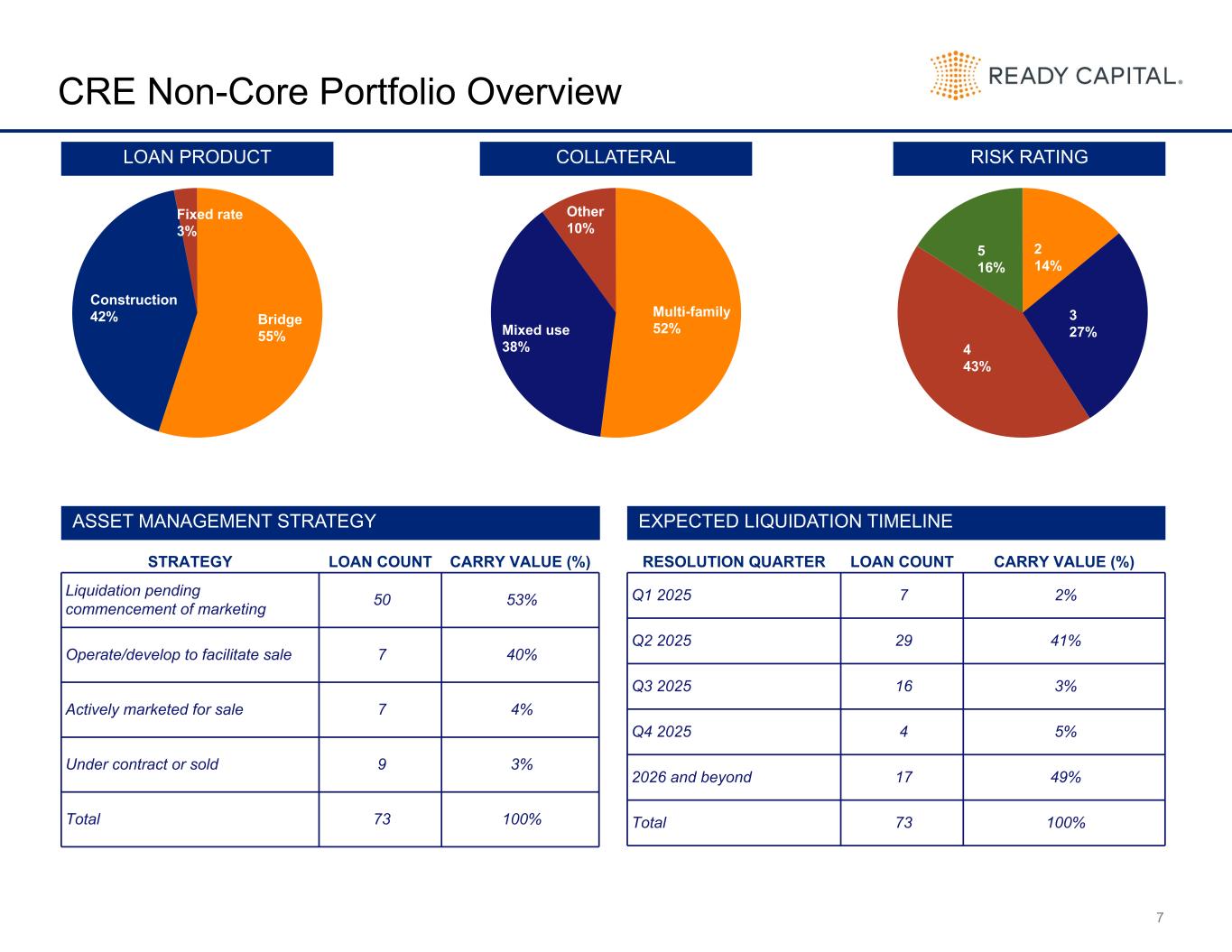 CRE Non-Core Portfolio Overview

READY CAPITAL®

LOAN PRODUCT

Fixed rate 3%
Construction 42%
Bridge 55%

COLLATERAL

Other 10%
Mixed use 38%
Multi-family 52%

RISK RATING

5 16%
2 14%
3 27%
4 43%

ASSET MANAGEMENT STRATEGY

| STRATEGY | LOAN COUNT | CARRY VALUE (%) |
|---|---|---|
| Liquidation pending commencement of marketing | 50 | 53% |
| Operate/develop to facilitate sale | 7 | 40% |
| Actively marketed for sale | 7 | 4% |
| Under contract or sold | 9 | 3% |
| Total | 73 | 100% |

EXPECTED LIQUIDATION TIMELINE

| RESOLUTION QUARTER | LOAN COUNT | CARRY VALUE (%) |
|---|---|---|
| Q1 2025 | 7 | 2% |
| Q2 2025 | 29 | 41% |
| Q3 2025 | 16 | 3% |
| Q4 2025 | 4 | 5% |
| 2026 and beyond | 17 | 49% |
| Total | 73 | 100% |

7